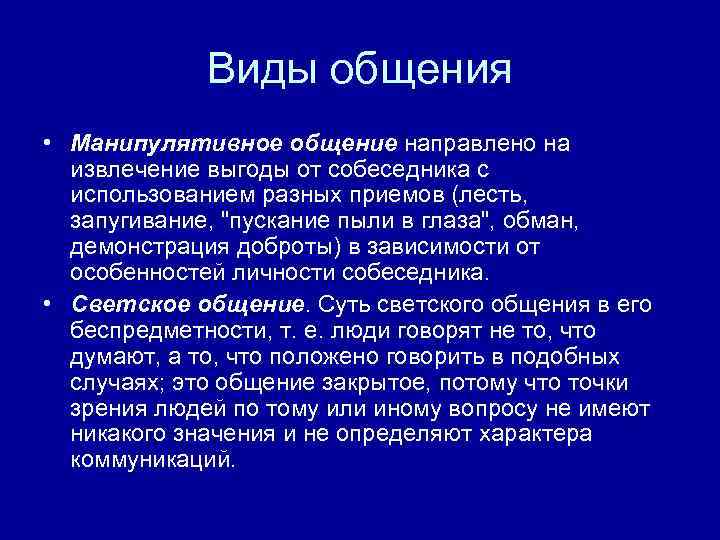 Виды общения

• Манипулятивное общение направлено на извлечение выгоды от собеседника с использованием разных приемов (лесть, запугивание, "пускание пыли в глаза", обман, демонстрация доброты) в зависимости от особенностей личности собеседника.

• Светское общение. Суть светского общения в его беспредметности, т. е. люди говорят не то, что думают, а то, что положено говорить в подобных случаях; это общение закрытое, потому что точки зрения людей по тому или иному вопросу не имеют никакого значения и не определяют характера коммуникаций.